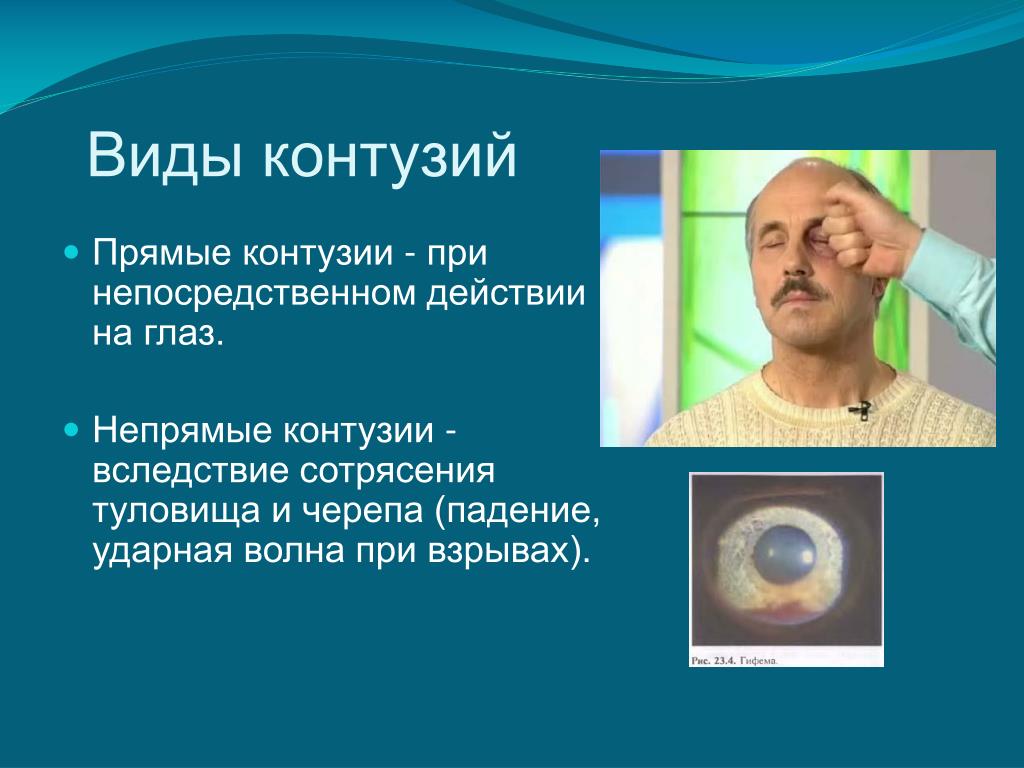 Виды контузий

Прямые контузии - при непосредственном действии на глаз.

Непрямые контузии - вследствие сотрясения туловища и черепа (падение, ударная волна при взрывах).

Рис. 23.4. Гифема.